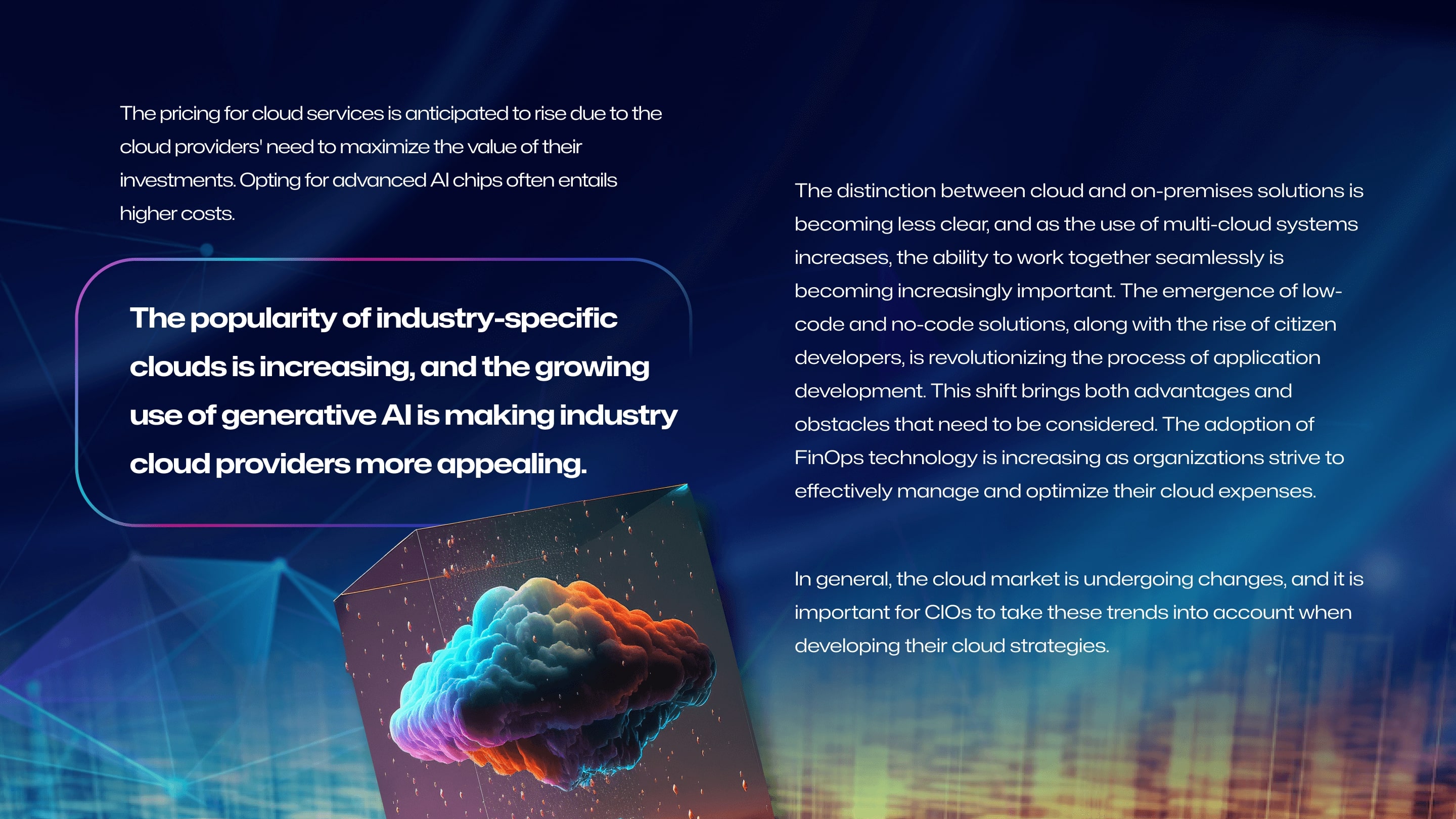 The pricing for cloud services is anticipated to rise due to the cloud providers' need to maximize the value of their investments. Opting for advanced AI chips often entails higher costs.

The popularity of industry-specific clouds is increasing, and the growing use of generative AI is making industry cloud providers more appealing.

The distinction between cloud and on-premises solutions is becoming less clear, and as the use of multi-cloud systems increases, the ability to work together seamlessly is becoming increasingly important. The emergence of low-code and no-code solutions, along with the rise of citizen developers, is revolutionizing the process of application development. This shift brings both advantages and obstacles that need to be considered. The adoption of FinOps technology is increasing as organizations strive to effectively manage and optimize their cloud expenses.

In general, the cloud market is undergoing changes, and it is important for CIOs to take these trends into account when developing their cloud strategies.